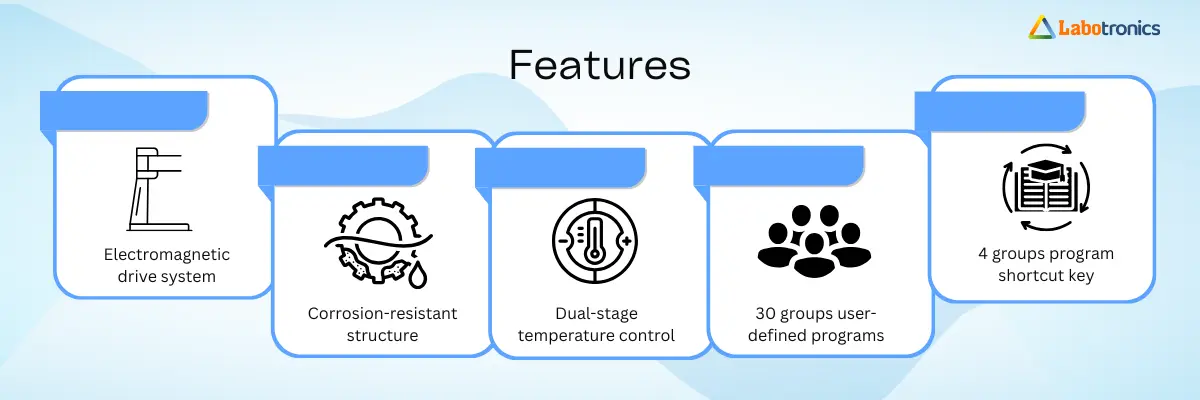 Labotronics

Features

Electromagnetic drive system

Corrosion-resistant structure

Dual-stage temperature control

30 groups user-defined programs

4 groups program shortcut key